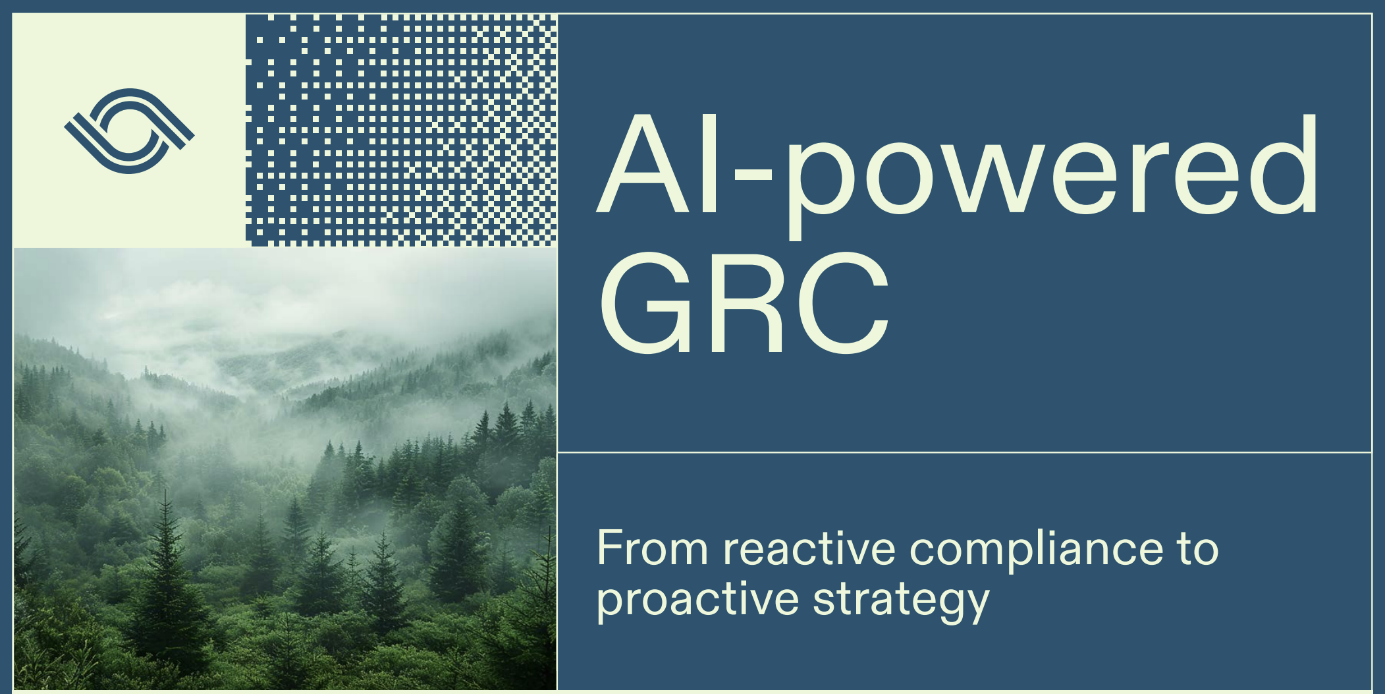 AI-powered GRC

From reactive compliance to proactive strategy